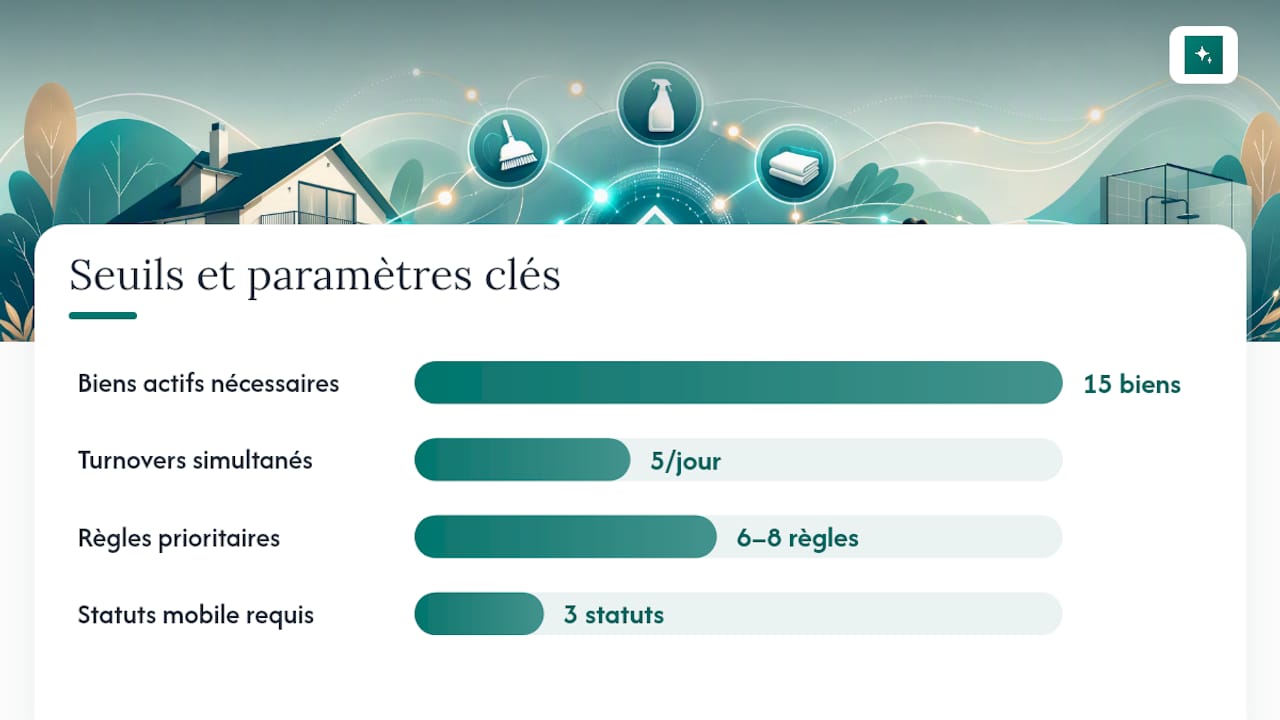 Seuils et paramètres clés

Biens actifs nécessaires 15 biens

Turnovers simultanés 5/jour

Règles prioritaires 6–8 règles

Statuts mobile requis 3 statuts